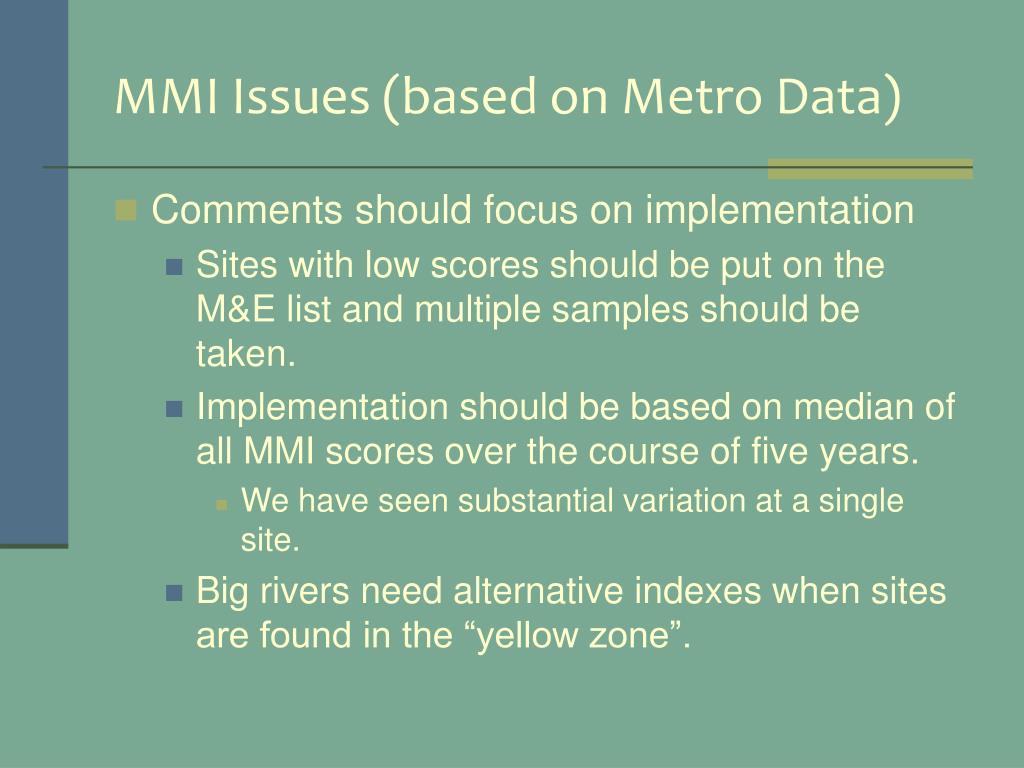 MMI Issues (based on Metro Data)

Comments should focus on implementation

Sites with low scores should be put on the M&E list and multiple samples should be taken.

Implementation should be based on median of all MMI scores over the course of five years.

We have seen substantial variation at a single site.

Big rivers need alternative indexes when sites are found in the “yellow zone”.